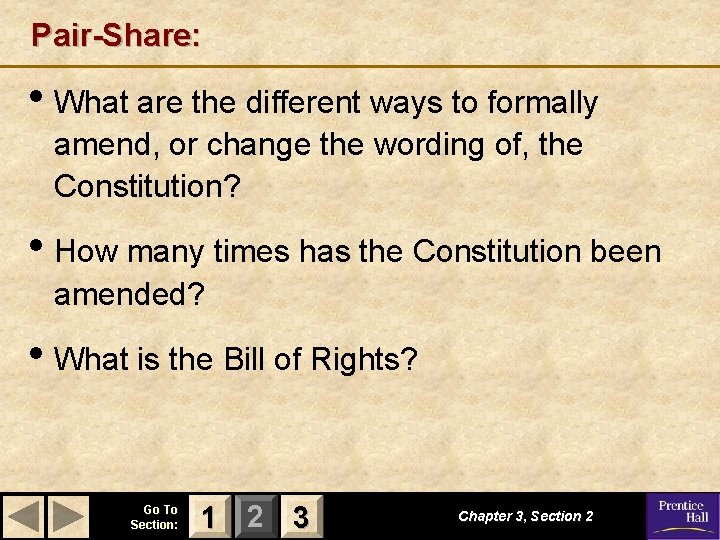 Pair-Share:

• What are the different ways to formally amend, or change the wording of, the Constitution?

• How many times has the Constitution been amended?

• What is the Bill of Rights?

Go To Section: 1 2 3

Chapter 3, Section 2

Prentice Hall